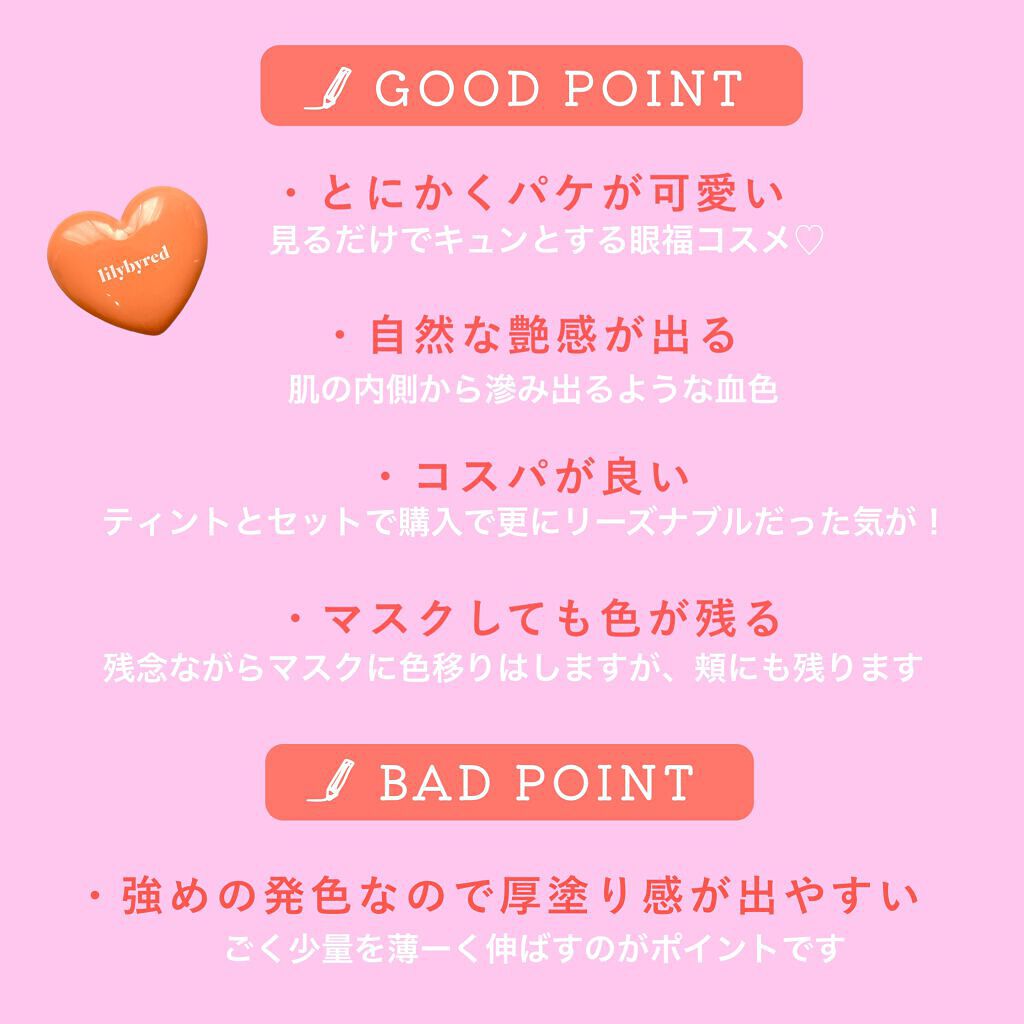 GOOD POINT

・とにかくパケが可愛い
見るだけでキュンとする眼福コスメ♡

lilybyred

・自然な艶感が出る
肌の内側から滲み出るような血色

・コスパが良い
ティントとセットで購入で更にリーズナブルだった気が！

・マスクしても色が残る
残念ながらマスクに色移りはしますが、頬にも残ります

BAD POINT

・強めの発色なので厚塗り感が出やすい
ごく少量を薄ーく伸ばすのがポイントです